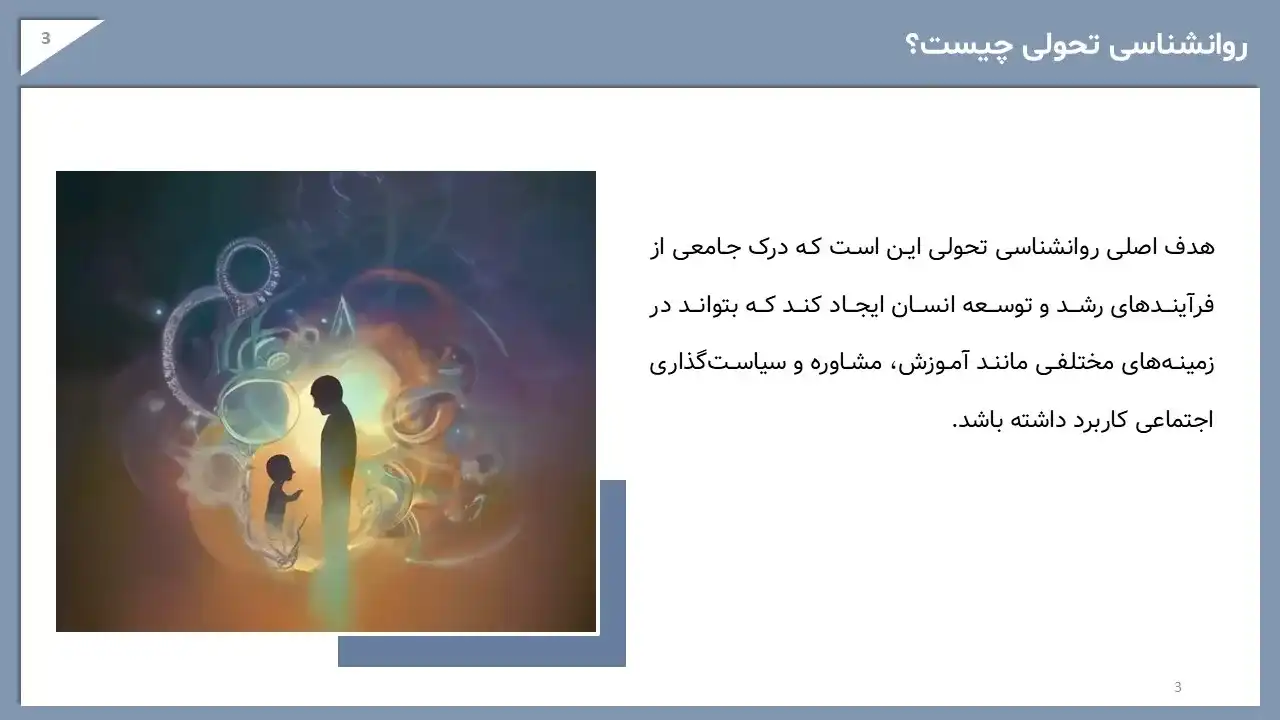 3

روانشناسی تحولی چیست؟

هدف اصلی روانشناسی تحولی این است که درک جامعی از فرآیندهای رشد و توسعه انسان ایجاد کند که بتواند در زمینه‌های مختلفی مانند آموزش، مشاوره و سیاست‌گذاری اجتماعی کاربرد داشته باشد.

3